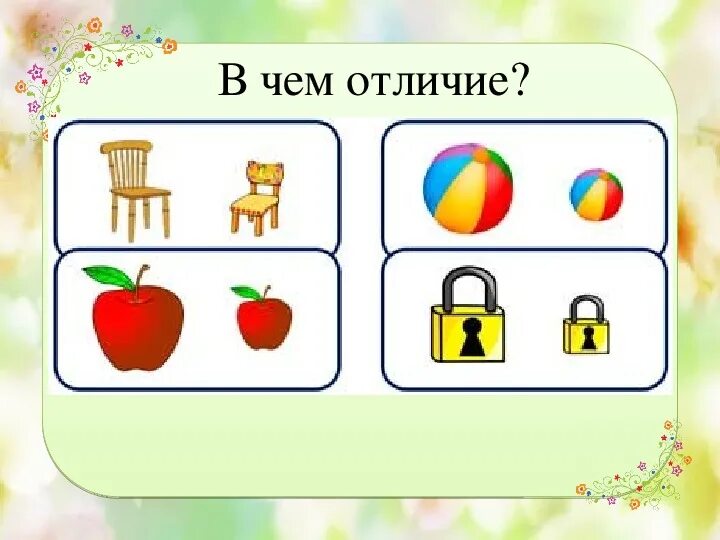 В чем отличие?